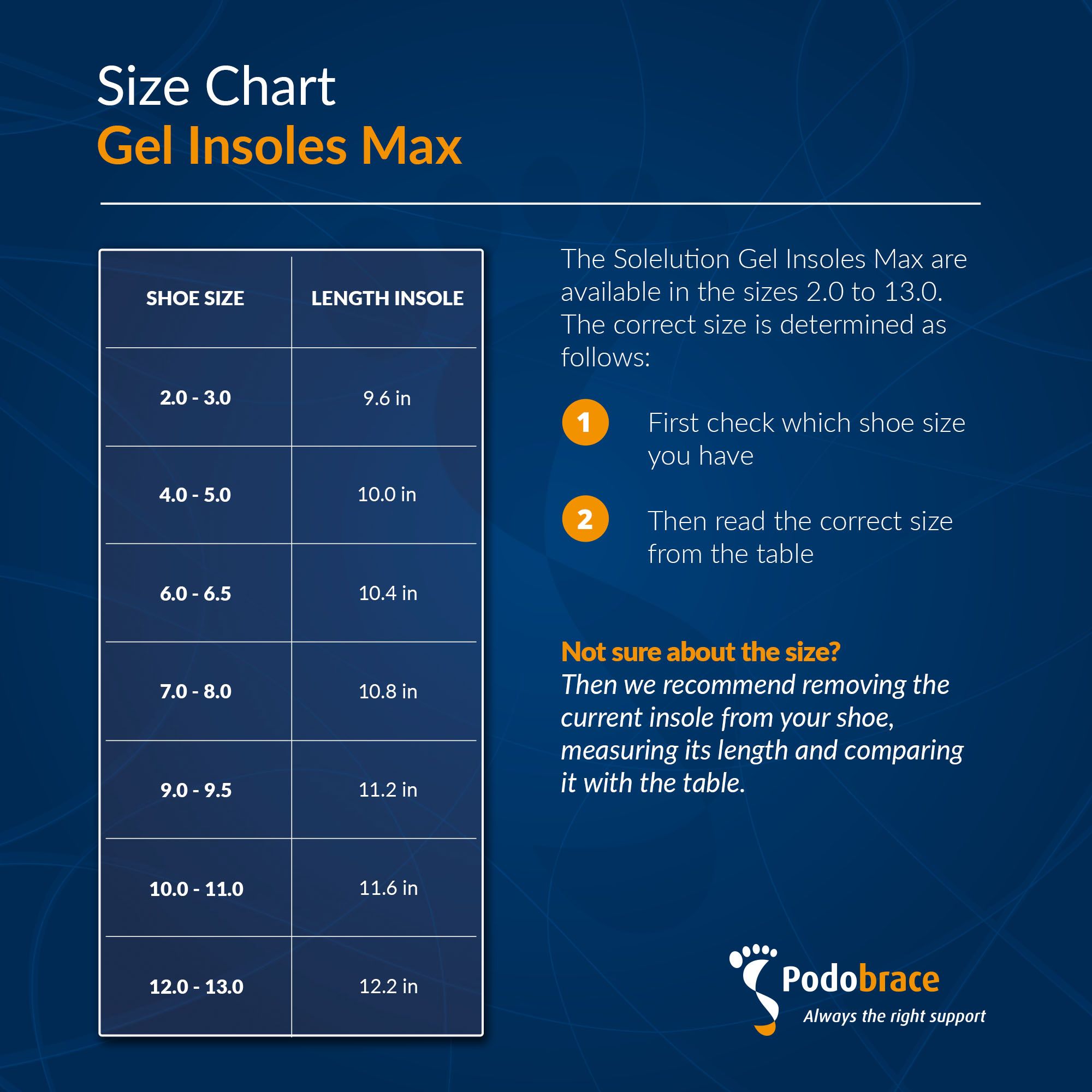 Size Chart
Gel Insoles Max

| SHOE SIZE | LENGTH INSOLE |
|---|---|
| 2.0 - 3.0 | 9.6 in |
| 4.0 - 5.0 | 10.0 in |
| 6.0 - 6.5 | 10.4 in |
| 7.0 - 8.0 | 10.8 in |
| 9.0 - 9.5 | 11.2 in |
| 10.0 - 11.0 | 11.6 in |
| 12.0 - 13.0 | 12.2 in |

The Solelution Gel Insoles Max are available in the sizes 2.0 to 13.0. The correct size is determined as follows:

1 First check which shoe size you have

2 Then read the correct size from the table

Not sure about the size?
Then we recommend removing the current insole from your shoe, measuring its length and comparing it with the table.

Podobrace
Always the right support